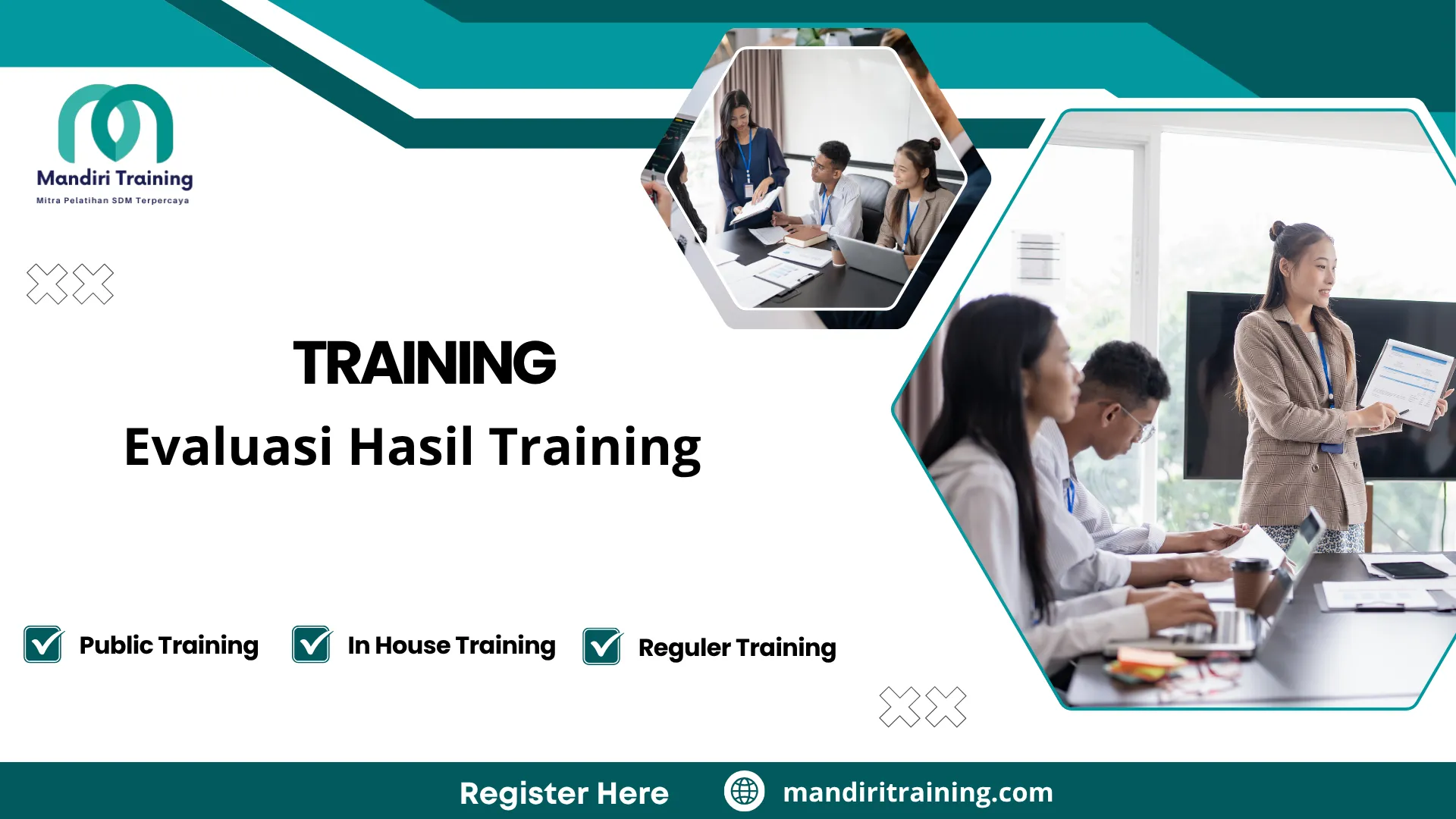 Mandiri Training
Mitra Pelatihan SDM Terpercaya

TRAINING
Evaluasi Hasil Training

Public Training
In House Training
Reguler Training

Register Here
mandiritraining.com